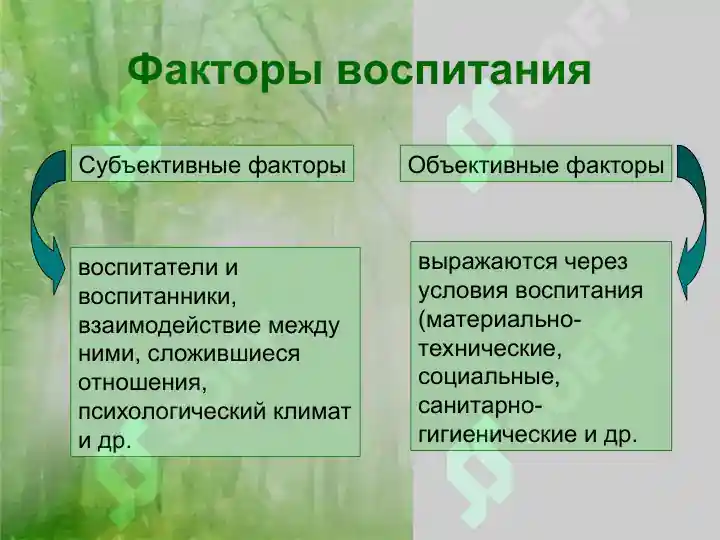 Факторы воспитания

Субъективные факторы

воспитатели и воспитанники, взаимодействие между ними, сложившиеся отношения, психологический климат и др.

Объективные факторы

выражаются через условия воспитания (материально-технические, социальные, санитарно-гигиенические и др.